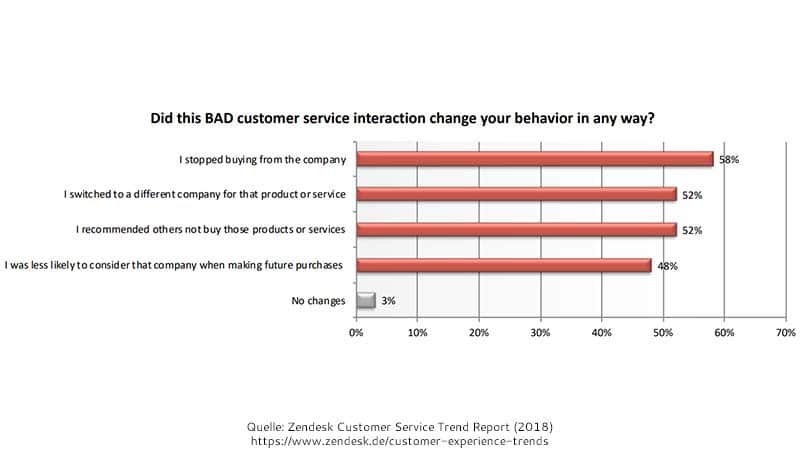 Did this BAD customer service interaction change your behavior in any way?

I stopped buying from the company 58%

I switched to a different company for that product or service 52%

I recommended others not buy those products or services 52%

I was less likely to consider that company when making future purchases 48%

No changes 3%

0% 10% 20% 30% 40% 50% 60% 70%

Quelle: Zendesk Customer Service Trend Report (2018)
https://www.zendesk.de/customer-experience-trends